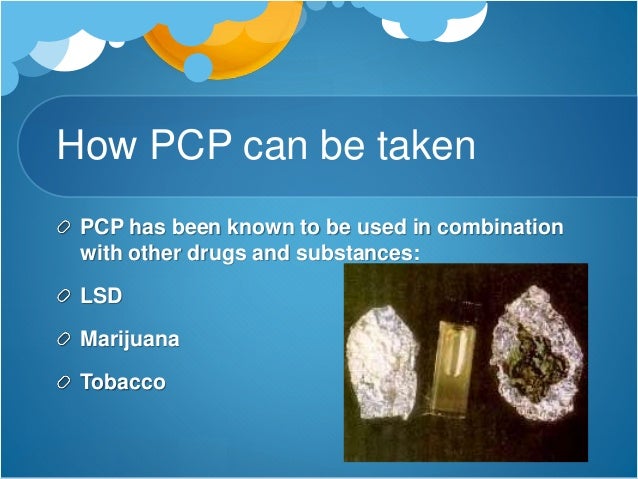 How PCP can be taken

PCP has been known to be used in combination with other drugs and substances:

LSD

Marijuana

Tobacco